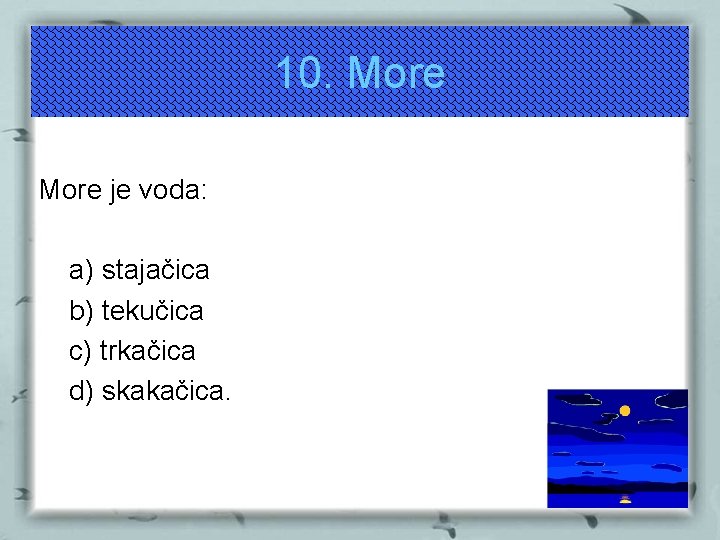 10. More

More je voda:

a) stajačica
b) tekučica
c) trkačica
d) skakačica.